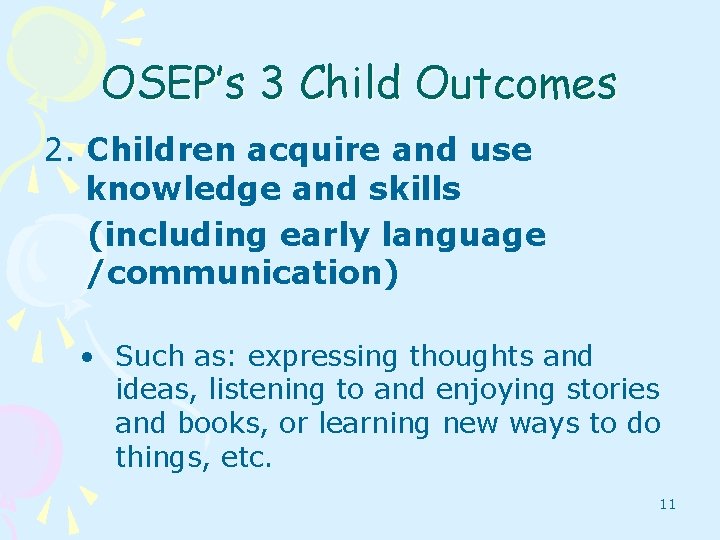 OSEP's 3 Child Outcomes

2. Children acquire and use knowledge and skills

(including early language /communication)

• Such as: expressing thoughts and ideas, listening to and enjoying stories and books, or learning new ways to do things, etc.

11